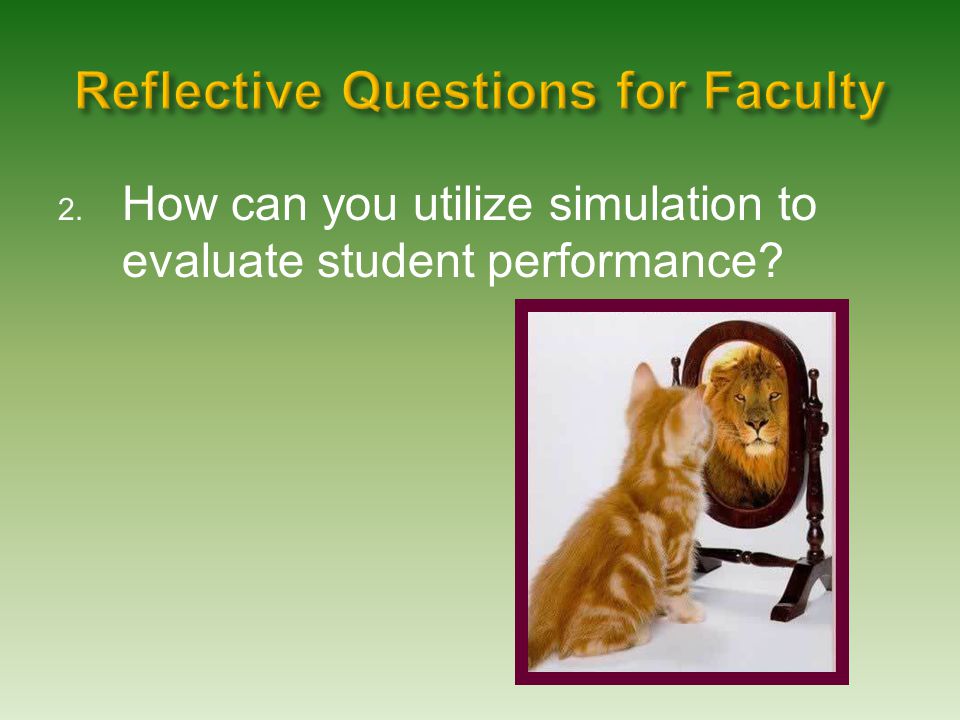 Reflective Questions for Faculty

2. How can you utilize simulation to evaluate student performance?